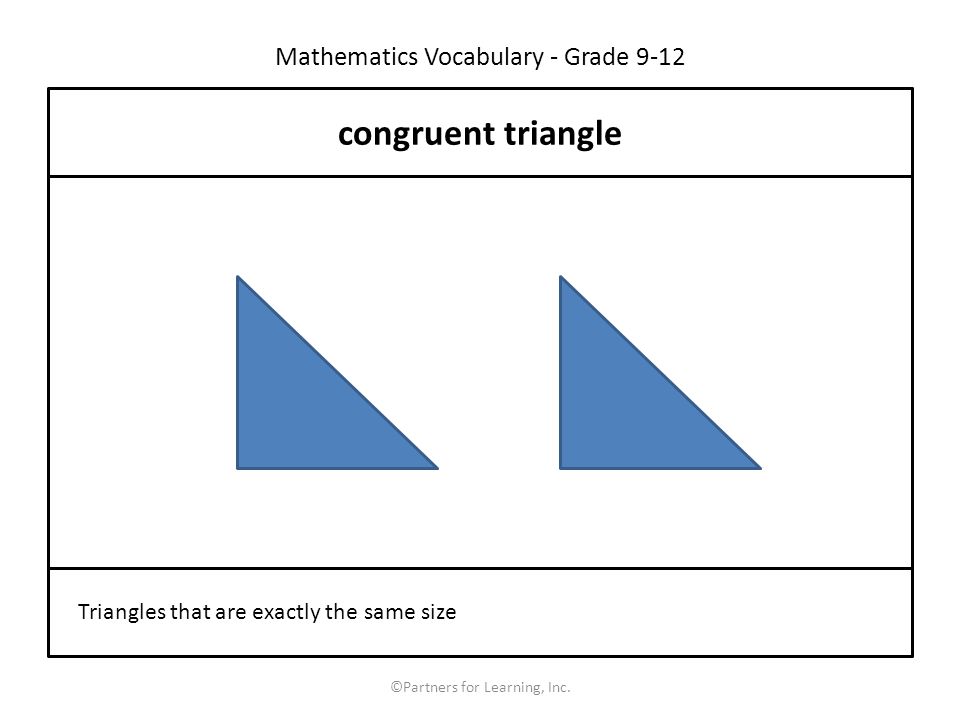 Mathematics Vocabulary - Grade 9-12

congruent triangle

Triangles that are exactly the same size

©Partners for Learning, Inc.